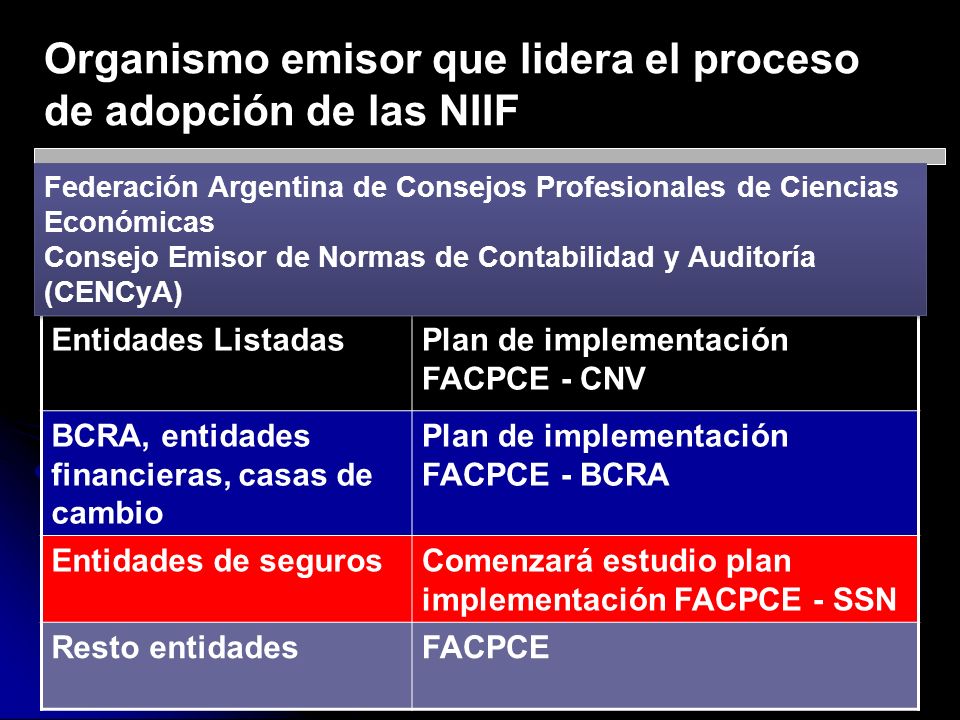 Organismo emisor que lidera el proceso de adopción de las NIIF

Federación Argentina de Consejos Profesionales de Ciencias Económicas
Consejo Emisor de Normas de Contabilidad y Auditoría (CENCyA)

| Entidades Listadas | Plan de implementación FACPCE - CNV |
|---|---|
| BCRA, entidades financieras, casas de cambio | Plan de implementación FACPCE - BCRA |
| Entidades de seguros | Comenzará estudio plan implementación FACPCE - SSN |
| Resto entidades | FACPCE |